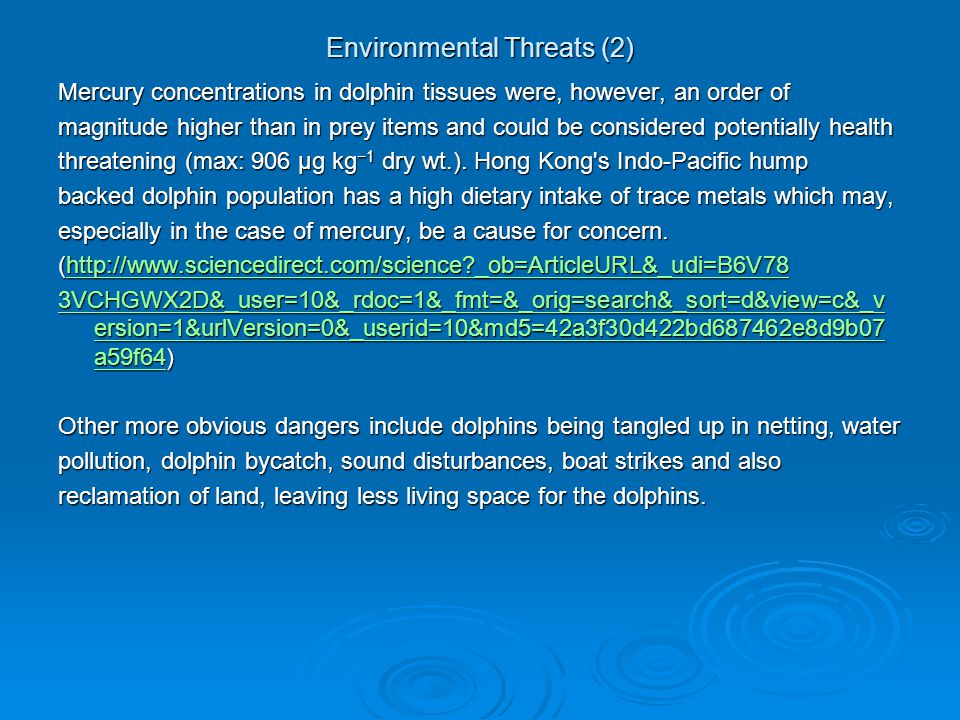 Environmental Threats (2)

Mercury concentrations in dolphin tissues were, however, an order of magnitude higher than in prey items and could be considered potentially health threatening (max: 906 μg kg$^{-1}$ dry wt.). Hong Kong's Indo-Pacific hump backed dolphin population has a high dietary intake of trace metals which may, especially in the case of mercury, be a cause for concern. (http://www.sciencedirect.com/science?_ob=ArticleURL&_udi=B6V78 3VCHGWX2D&_user=10&_rdoc=1&_fmt=&_orig=search&_sort=d&view=c&_version=1&urlVersion=0&_userid=10&md5=42a3f30d422bd687462e8d9b07a59f64)

Other more obvious dangers include dolphins being tangled up in netting, water pollution, dolphin bycatch, sound disturbances, boat strikes and also reclamation of land, leaving less living space for the dolphins.